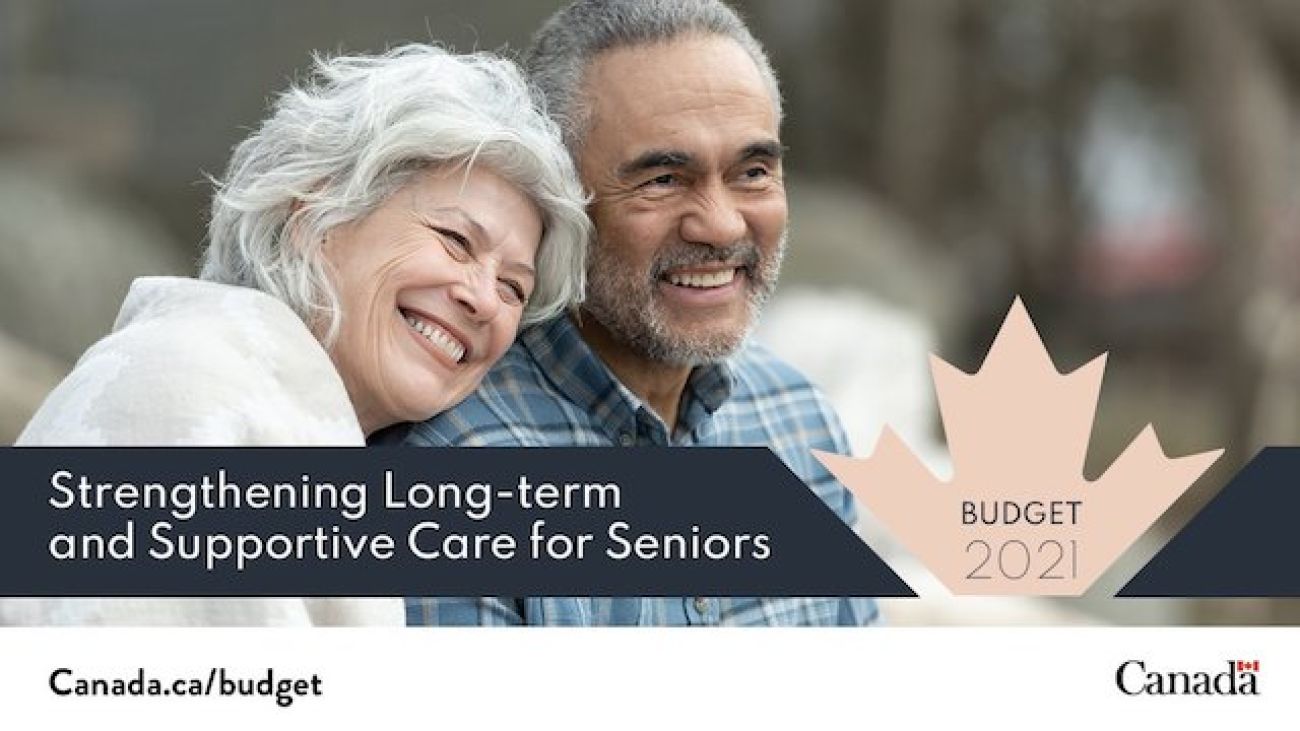 Strengthening Long-term and Supportive Care for Seniors

BUDGET 2021

Canada.ca/budget

Canada